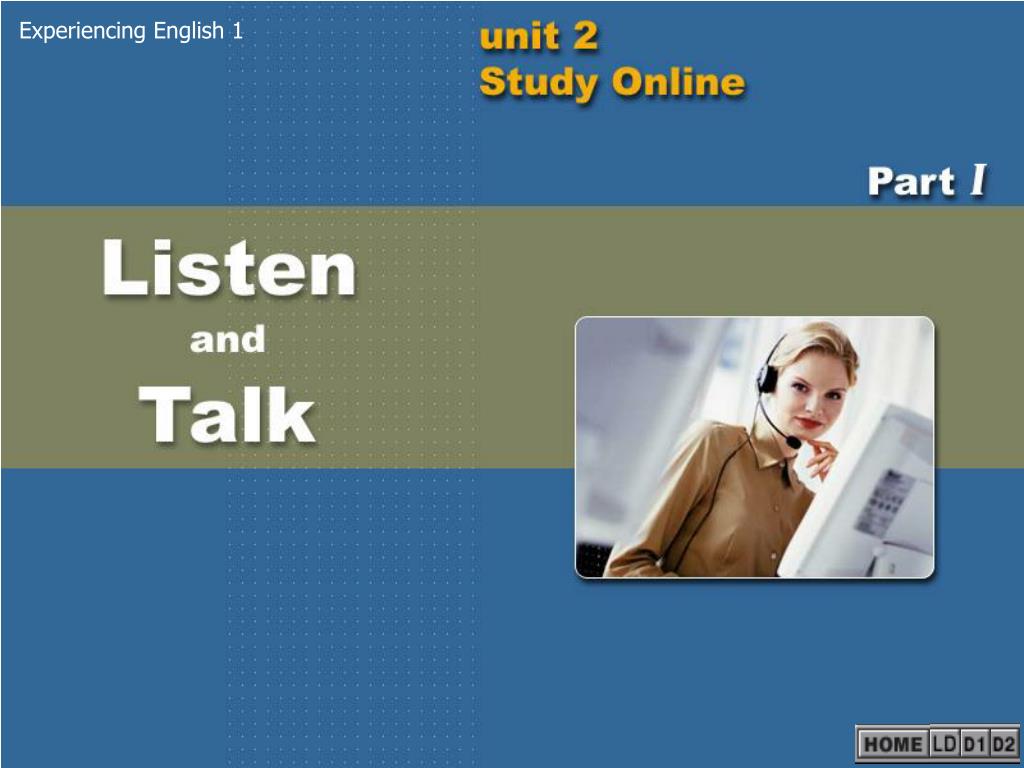 Experiencing English 1

unit 2
Study Online

Part I

Listen
and
Talk

HOME LD D1 D2